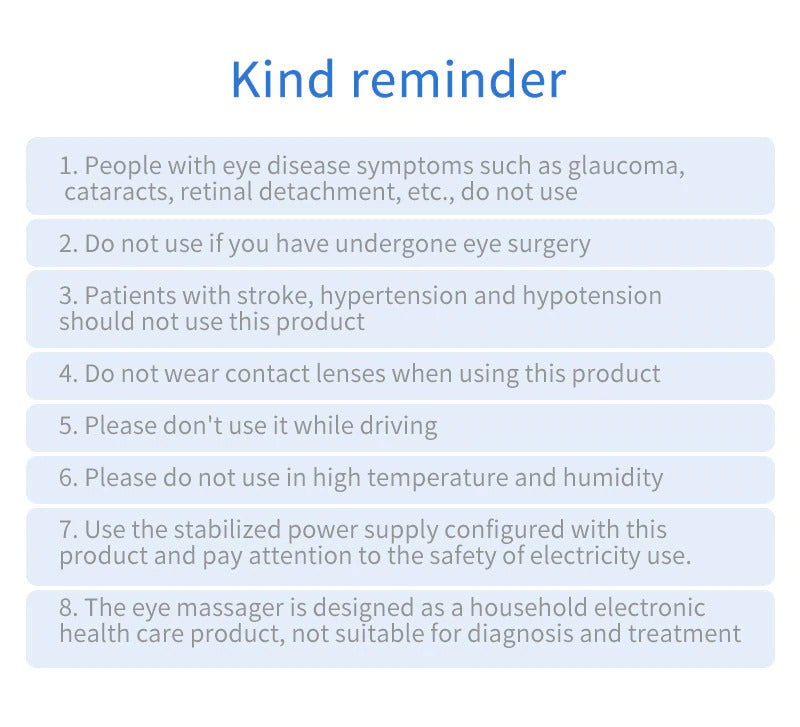 Kind reminder

1. People with eye disease symptoms such as glaucoma, cataracts, retinal detachment, etc., do not use

2. Do not use if you have undergone eye surgery

3. Patients with stroke, hypertension and hypotension should not use this product

4. Do not wear contact lenses when using this product

5. Please don't use it while driving

6. Please do not use in high temperature and humidity

7. Use the stabilized power supply configured with this product and pay attention to the safety of electricity use.

8. The eye massager is designed as a household electronic health care product, not suitable for diagnosis and treatment